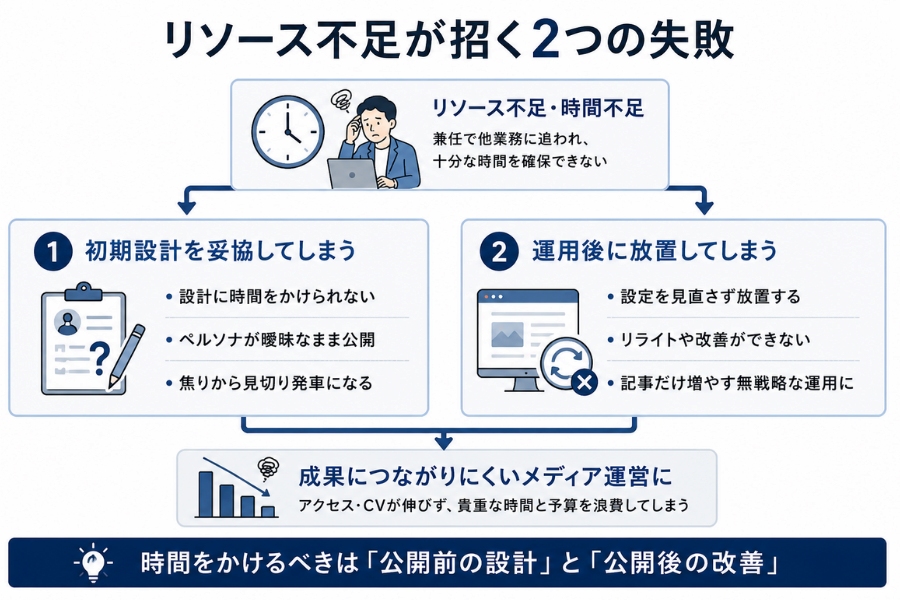 リソース不足が招く2つの失敗

リソース不足・時間不足
兼任で他業務に追われ、十分な時間を確保できない

1 初期設計を妥協してしまう
• 設計に時間をかけられない
• ペルソナが曖昧なまま公開
• 焦りから見切り発車になる

2 運用後に放置してしまう
• 設定を見直さず放置する
• リライトや改善ができない
• 記事だけ増やす無戦略な運用に

成果につながりにくいメディア運営に
アクセス・CVが伸びず、貴重な時間と予算を浪費してしまう

時間をかけるべきは「公開前の設計」と「公開後の改善」